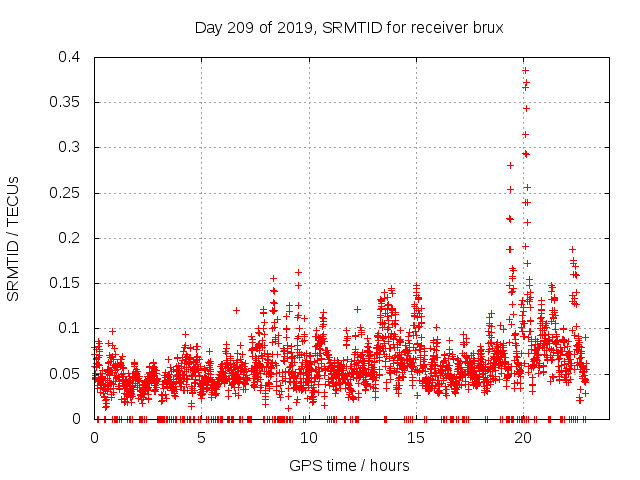 Day 209 of 2019, SRMTID for receiver brux

SRMTID / TECUs

0.4
0.35
0.3
0.25
0.2
0.15
0.1
0.05
0

0
5
10
15
20

GPS time / hours